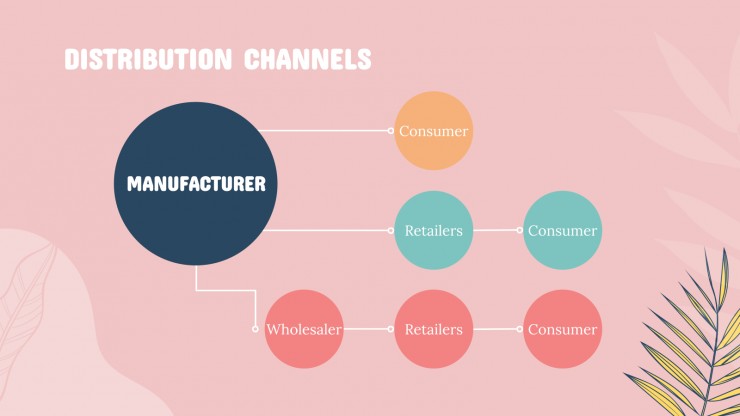 DISTRIBUTION CHANNELS

MANUFACTURER

Consumer

Retailers

Consumer

Wholesaler

Retailers

Consumer